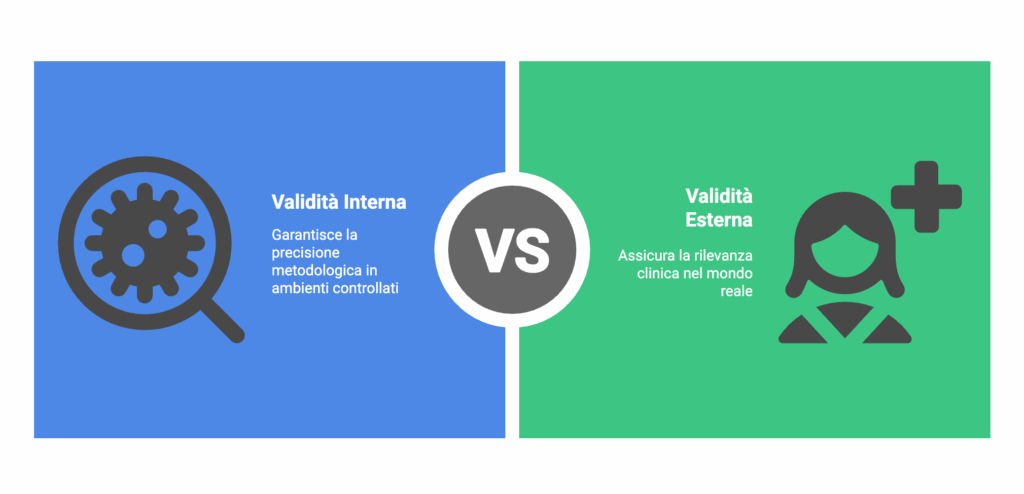 Validità Interna

Garantisce la precisione metodologica in ambienti controllati

VS

Validità Esterna

Assicura la rilevanza clinica nel mondo reale